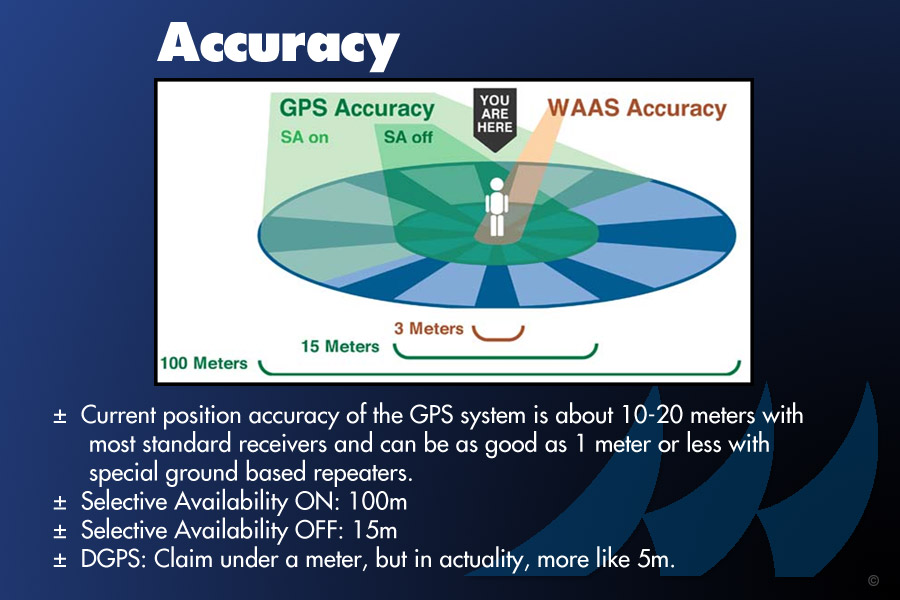 Accuracy

GPS Accuracy
SA on
SA off
YOU ARE HERE
WAAS Accuracy
3 Meters
15 Meters
100 Meters

± Current position accuracy of the GPS system is about 10-20 meters with most standard receivers and can be as good as 1 meter or less with special ground based repeaters.
± Selective Availability ON: 100m
± Selective Availability OFF: 15m
± DGPS: Claim under a meter, but in actuality, more like 5m.

©